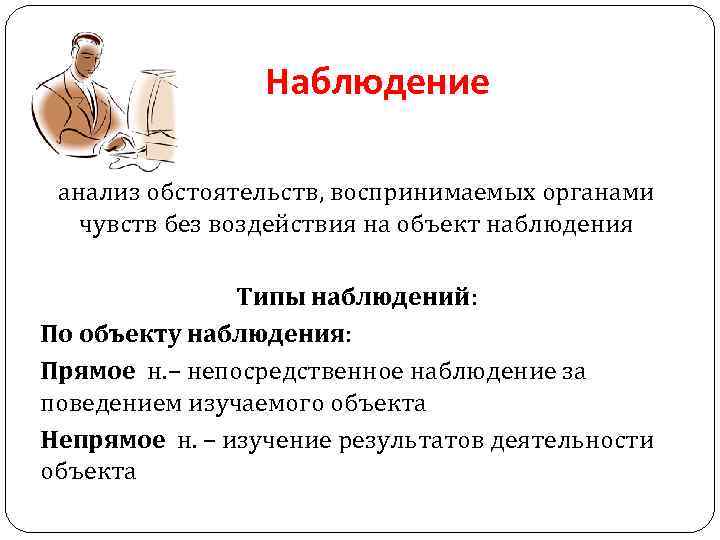 Наблюдение

анализ обстоятельств, воспринимаемых органами чувств без воздействия на объект наблюдения

Типы наблюдений:

По объекту наблюдения:

Прямое н.– непосредственное наблюдение за поведением изучаемого объекта

Непрямое н. – изучение результатов деятельности объекта